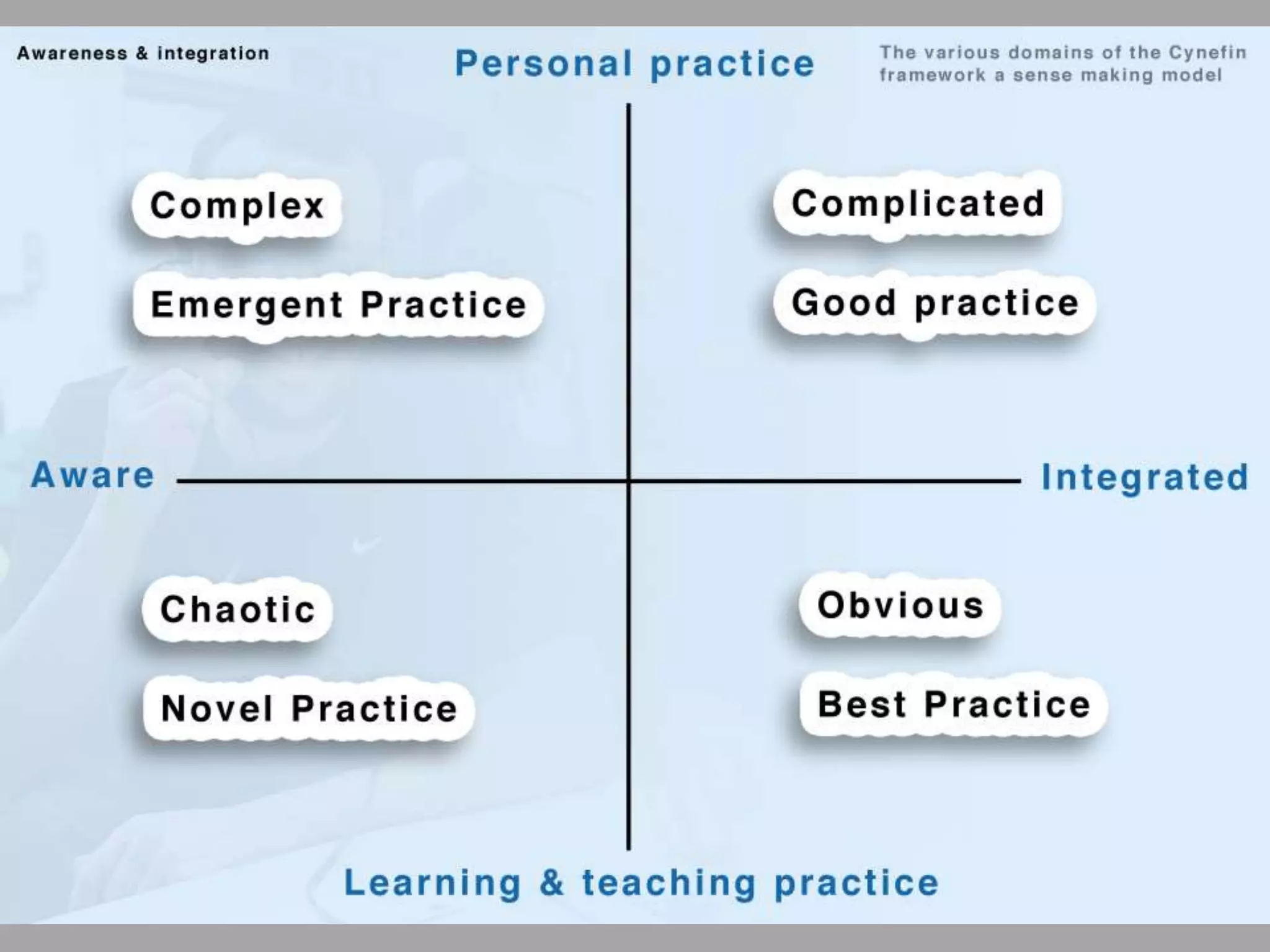 Awareness & integration

Personal practice

The various domains of the Cynefin framework a sense making model

Complex

Emergent Practice

Complicated

Good practice

Aware

Integrated

Chaotic

Novel Practice

Obvious

Best Practice

Learning & teaching practice